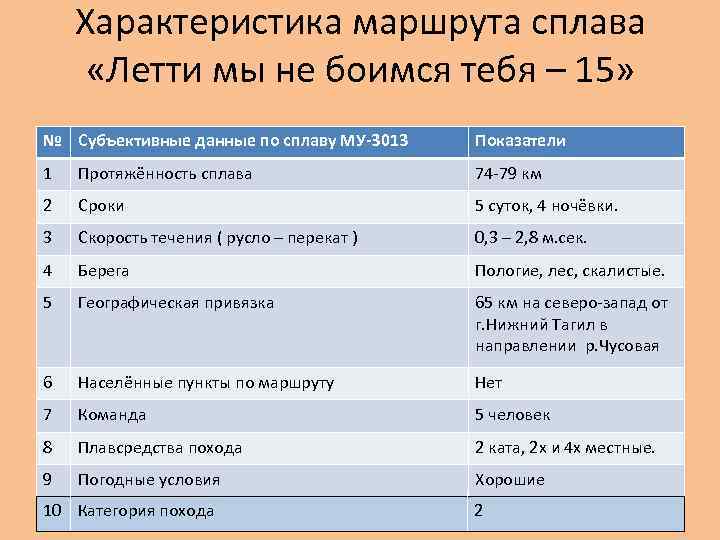 Характеристика маршрута сплава «Летти мы не боимся тебя – 15»

| № | Субъективные данные по сплаву МУ-3013 | Показатели |
|---|---|---|
| 1 | Протяжённость сплава | 74-79 км |
| 2 | Сроки | 5 суток, 4 ночёвки. |
| 3 | Скорость течения ( русло – перекат ) | 0,3 – 2,8 м.сек. |
| 4 | Берега | Пологие, лес, скалистые. |
| 5 | Географическая привязка | 65 км на северо-запад от г.Нижний Тагил в направлении р.Чусовая |
| 6 | Населённые пункты по маршруту | Нет |
| 7 | Команда | 5 человек |
| 8 | Плавсредства похода | 2 ката, 2х и 4х местные. |
| 9 | Погодные условия | Хорошие |
| 10 | Категория похода | 2 |